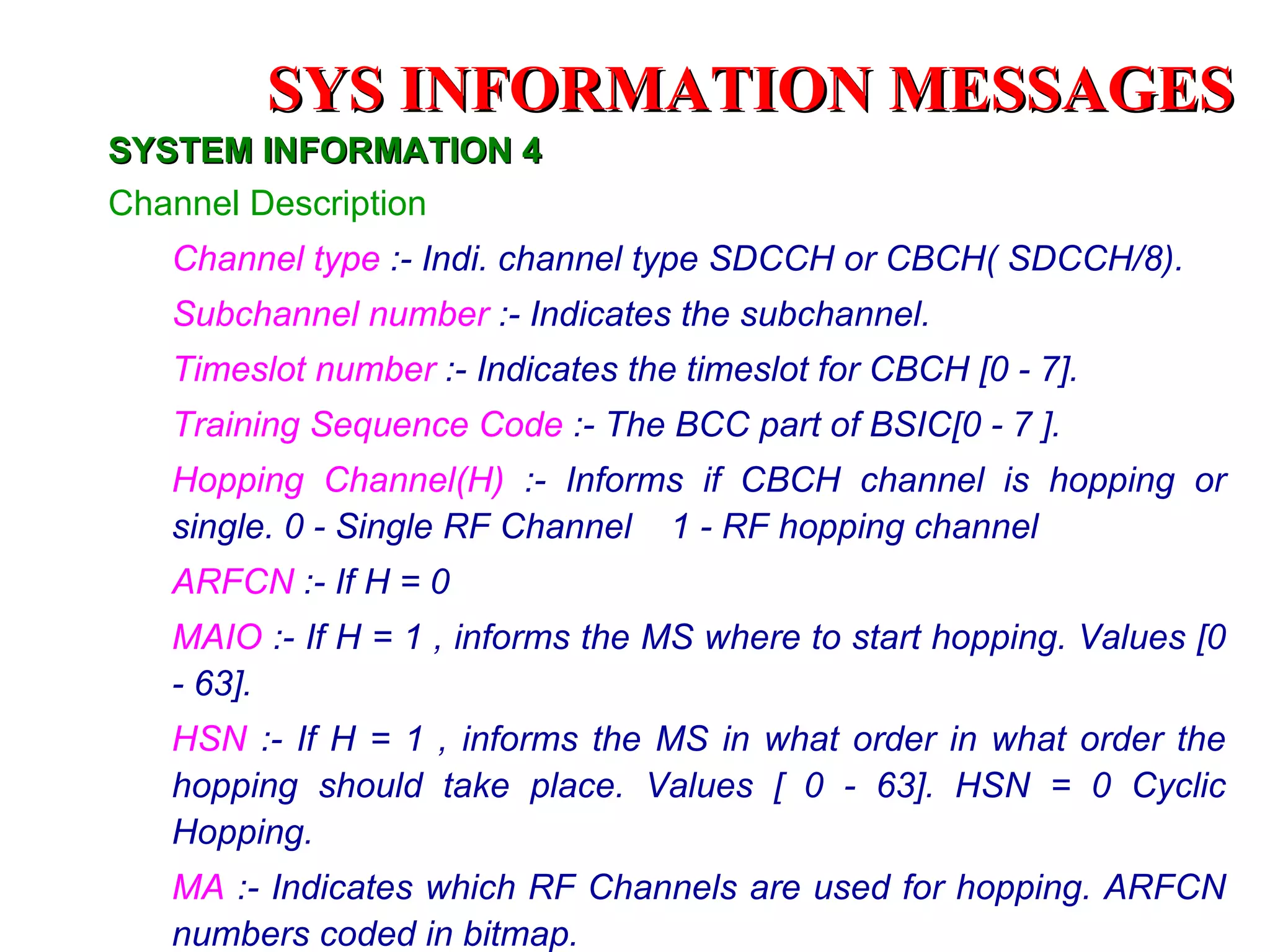 SYS INFORMATION MESSAGES

SYSTEM INFORMATION 4

Channel Description

Channel type :- Indi. channel type SDCCH or CBCH( SDCCH/8).

Subchannel number :- Indicates the subchannel.

Timeslot number :- Indicates the timeslot for CBCH [0 - 7].

Training Sequence Code :- The BCC part of BSIC[0 - 7 ].

Hopping Channel(H) :- Informs if CBCH channel is hopping or single. 0 - Single RF Channel 1 - RF hopping channel

ARFCN :- If H = 0

MAIO :- If H = 1 , informs the MS where to start hopping. Values [0 - 63].

HSN :- If H = 1 , informs the MS in what order in what order the hopping should take place. Values [ 0 - 63]. HSN = 0 Cyclic Hopping.

MA :- Indicates which RF Channels are used for hopping. ARFCN numbers coded in bitmap.